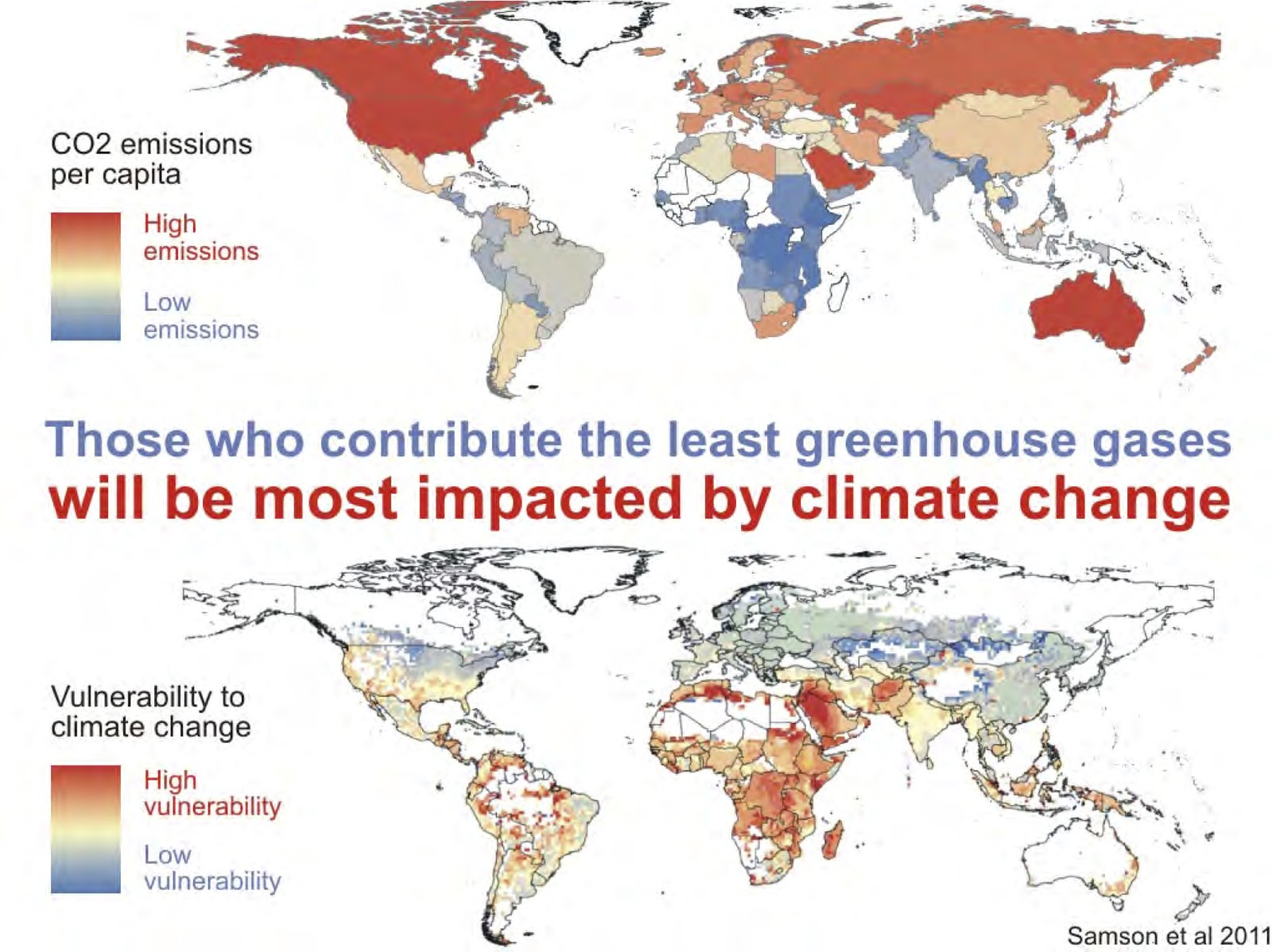 CO2 emissions per capita

High emissions

Low emissions

Those who contribute the least greenhouse gases will be most impacted by climate change

Vulnerability to climate change

High vulnerability

Low vulnerability

Samson et al 2011